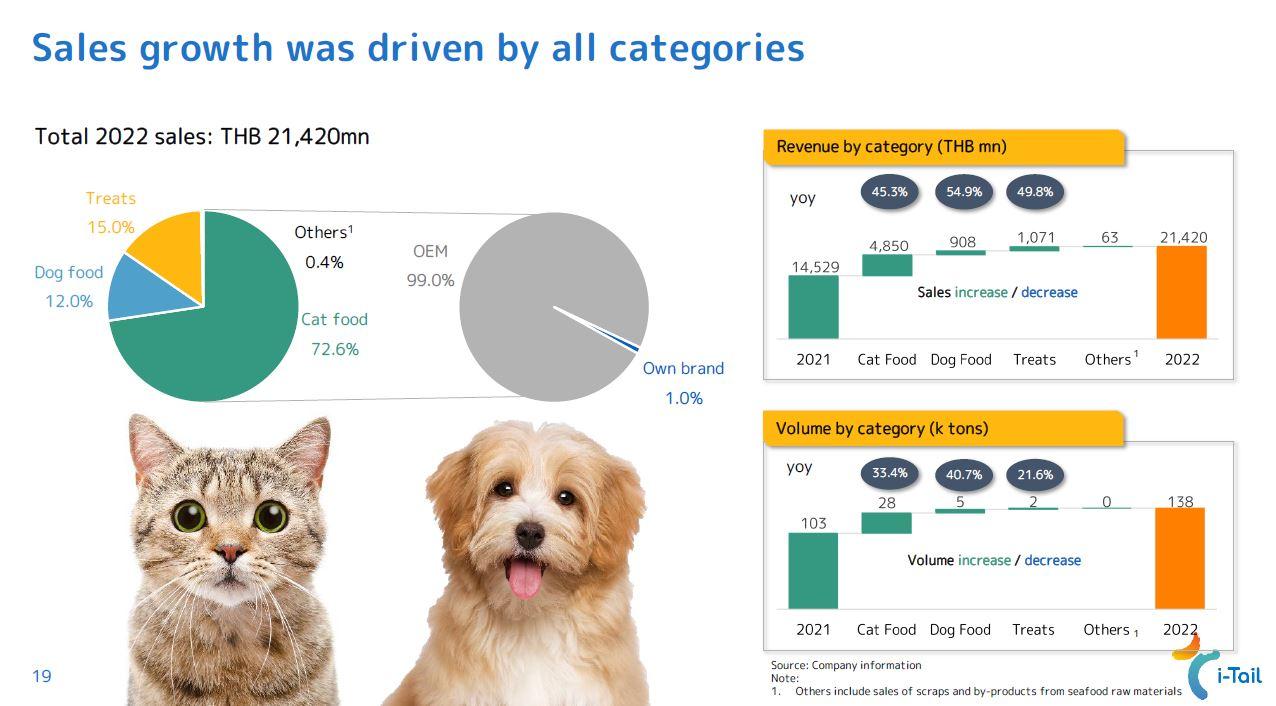 Sales growth was driven by all categories

Total 2022 sales: THB 21,420mn

Treats
15.0%
Dog food
12.0%
Others$^1$
0.4%
Cat food
72.6%
OEM
99.0%
Own brand
1.0%

Revenue by category (THB mn)

yoy
45.3%
54.9%
49.8%
14,529
4,850
908
1,071
63
21,420
Sales increase / decrease
2021
Cat Food
Dog Food
Treats
Others$^1$
2022

Volume by category (k tons)

yoy
33.4%
40.7%
21.6%
103
28
5
2
0
138
Volume increase / decrease
2021
Cat Food
Dog Food
Treats
Others $_1$
2022

Source: Company information
Note:
1. Others include sales of scraps and by-products from seafood raw materials

19

i-Tail